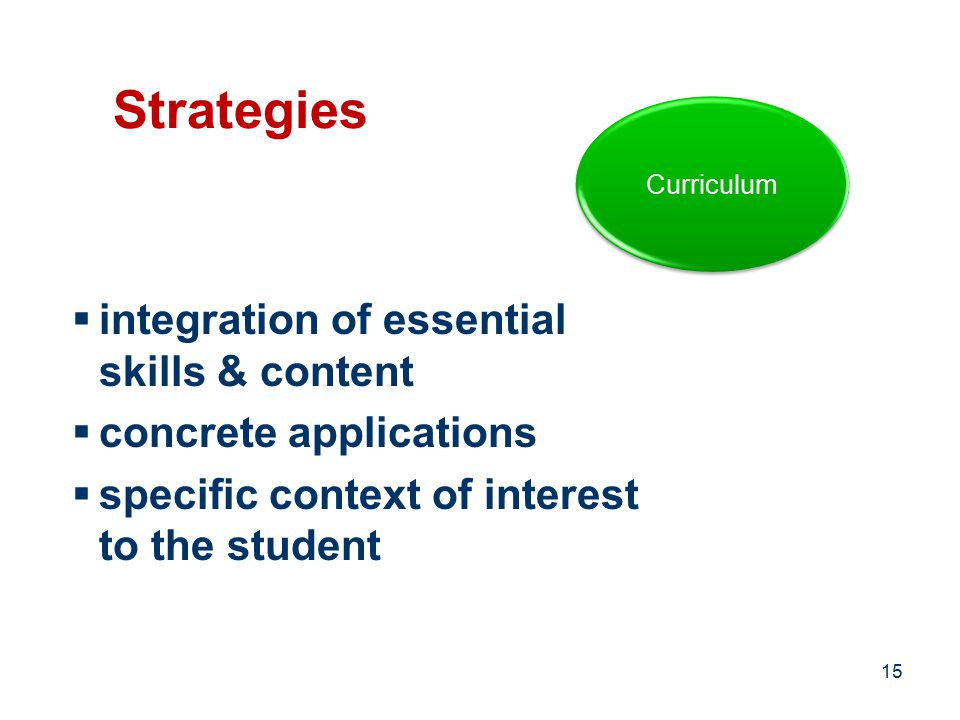 Strategies

Curriculum

▪ integration of essential skills & content
▪ concrete applications
▪ specific context of interest to the student

15